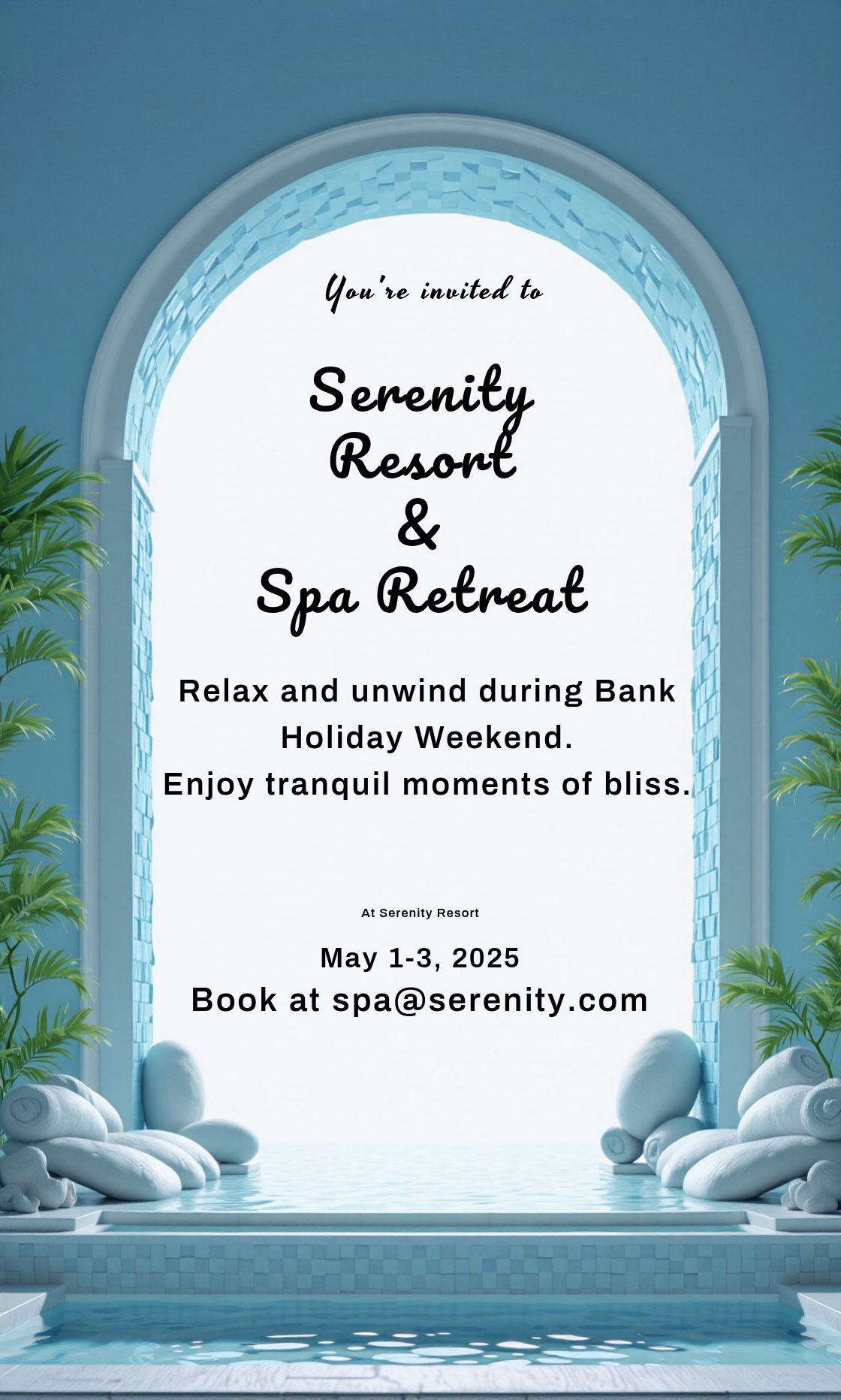 You're invited to

Serenity Resort & Spa Retreat

Relax and unwind during Bank Holiday Weekend.
Enjoy tranquil moments of bliss.

At Serenity Resort

May 1-3, 2025
Book at spa@serenity.com